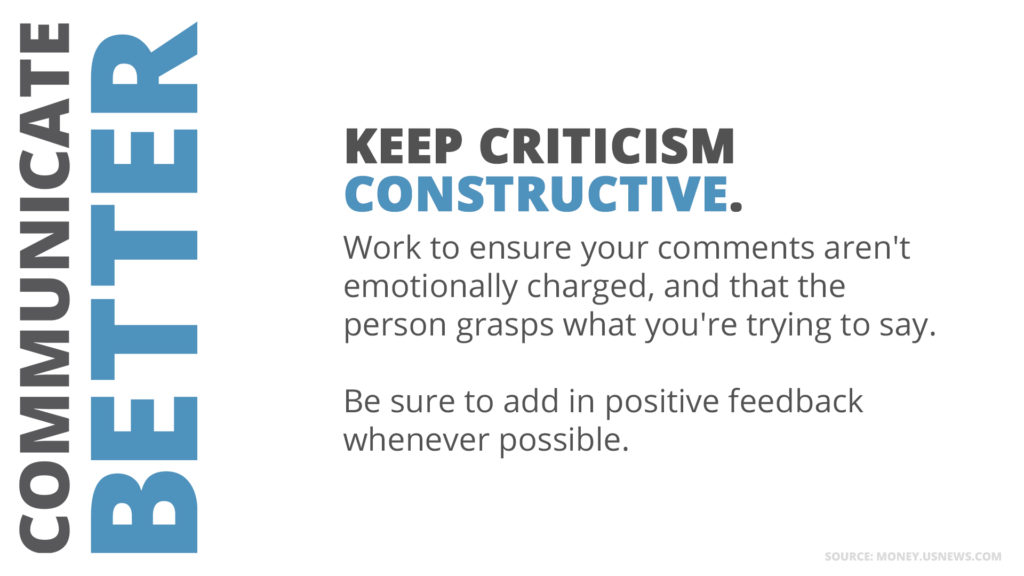 COMMUNICATE BETTER

KEEP CRITICISM CONSTRUCTIVE.

Work to ensure your comments aren't emotionally charged, and that the person grasps what you're trying to say.

Be sure to add in positive feedback whenever possible.

SOURCE: MONEY.USNEWS.COM